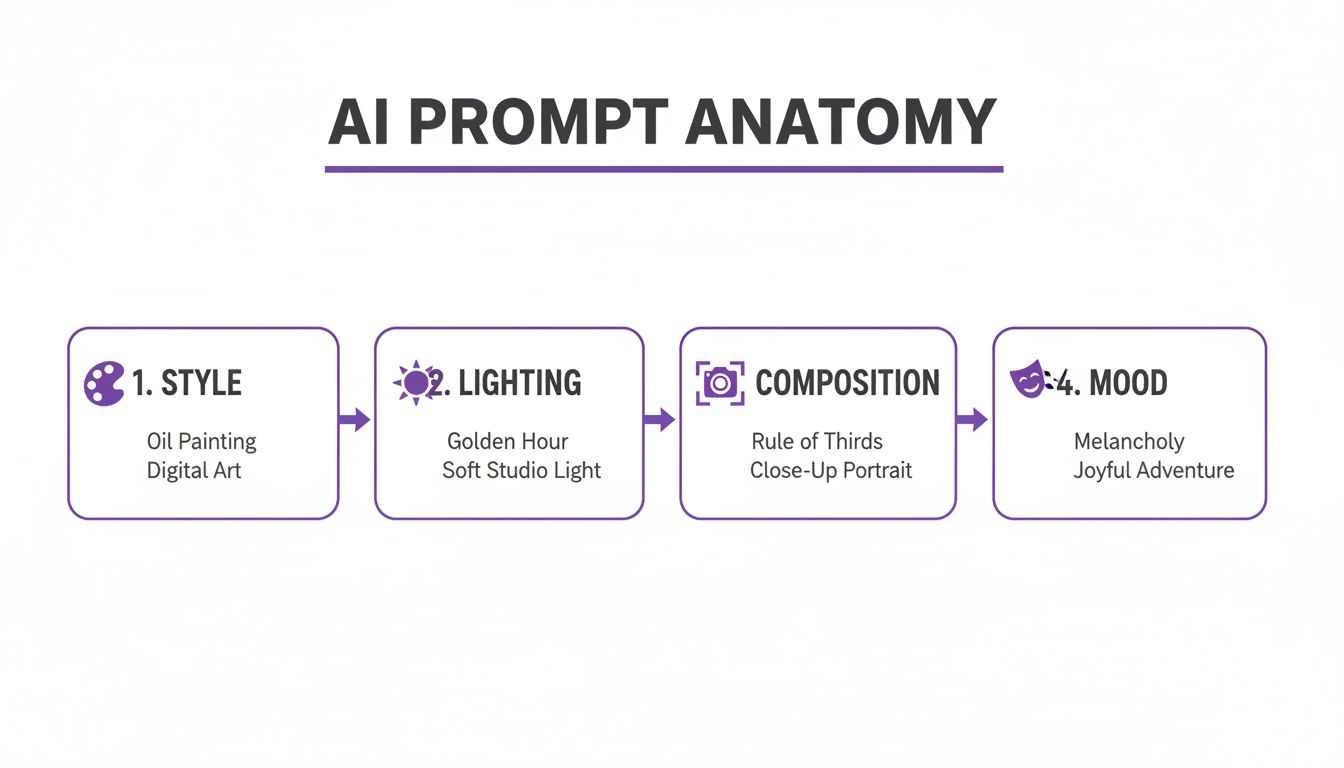 AI PROMPT ANATOMY

1. STYLE
Oil Painting
Digital Art

2. LIGHTING
Golden Hour
Soft Studio Light

COMPOSITION
Rule of Thirds
Close-Up Portrait

4. MOOD
Melancholy
Joyful Adventure